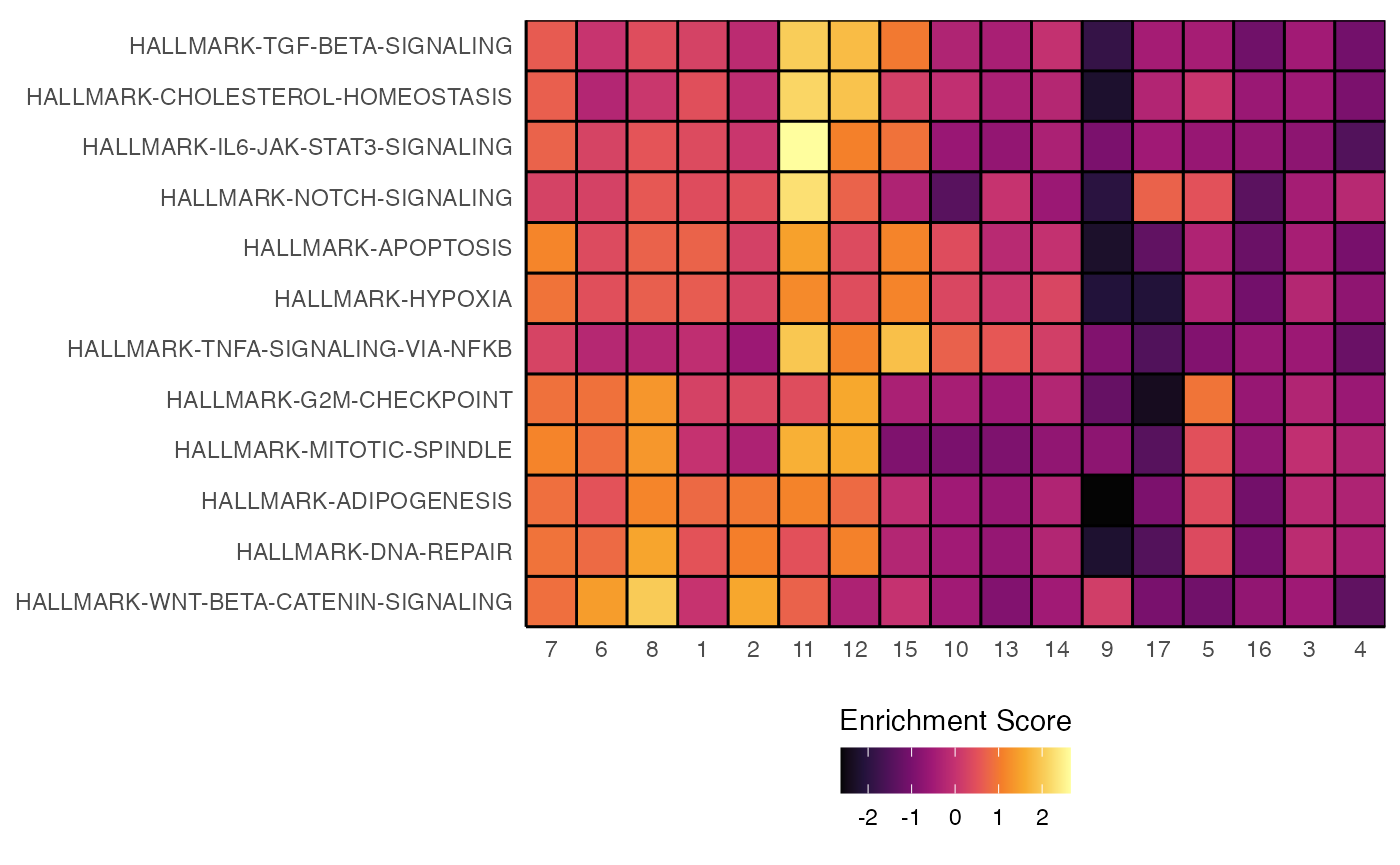 HALLMARK-TGF-BETA-SIGNALING
HALLMARK-CHOLESTEROL-HOMEOSTASIS
HALLMARK-IL6-JAK-STAT3-SIGNALING
HALLMARK-NOTCH-SIGNALING
HALLMARK-APOPTOSIS
HALLMARK-HYPOXIA
HALLMARK-TNFA-SIGNALING-VIA-NFKB
HALLMARK-G2M-CHECKPOINT
HALLMARK-MITOTIC-SPINDLE
HALLMARK-ADIPOGENESIS
HALLMARK-DNA-REPAIR
HALLMARK-WNT-BETA-CATENIN-SIGNALING

7 6 8 1 2 11 12 15 10 13 14 9 17 5 16 3 4

Enrichment Score

-2 -1 0 1 2